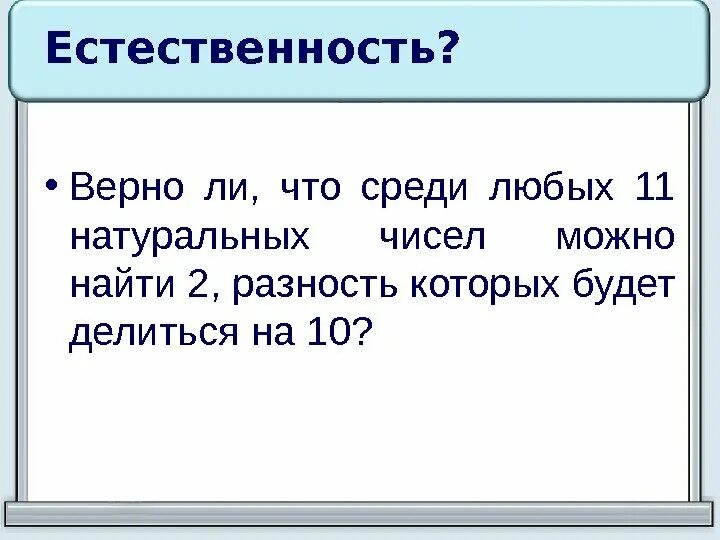 Естественность?

• Верно ли, что среди любых 11 натуральных чисел можно найти 2, разность которых будет делиться на 10?